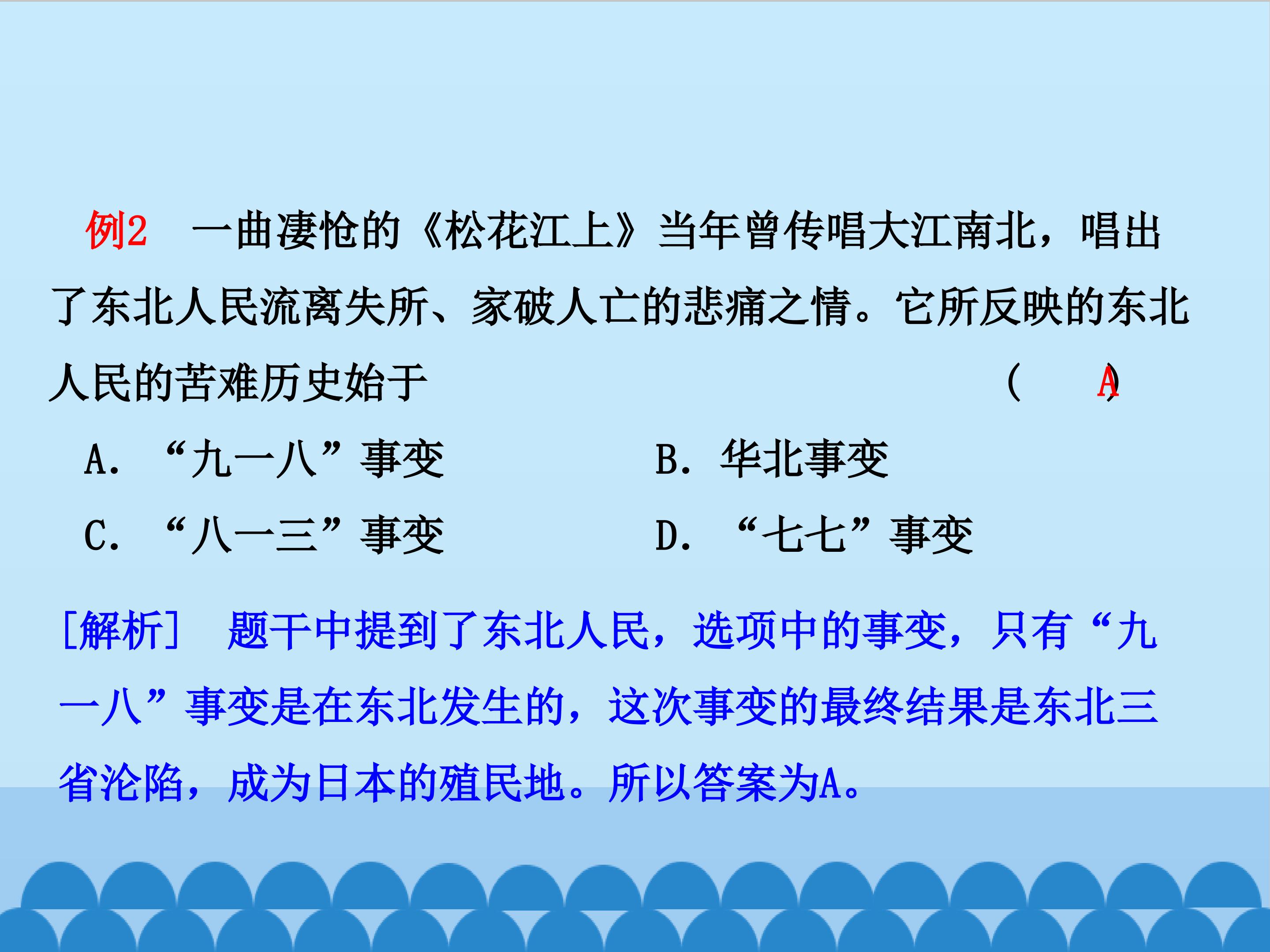 例2　一曲凄怆的《松花江上》当年曾传唱大江南北，唱出了东北人民流离失所、家破人亡的悲痛之情。它所反映的东北人民的苦难历史始于　　　　　　　　　　　　　　(　A　)

A. “九一八”事变　　　　　B. 华北事变

C. “八一三”事变　　　　　D. “七七”事变

[解析]　题干中提到了东北人民，选项中的事变，只有“九一八”事变是在东北发生的，这次事变的最终结果是东北三省沦陷，成为日本的殖民地。所以答案为A。